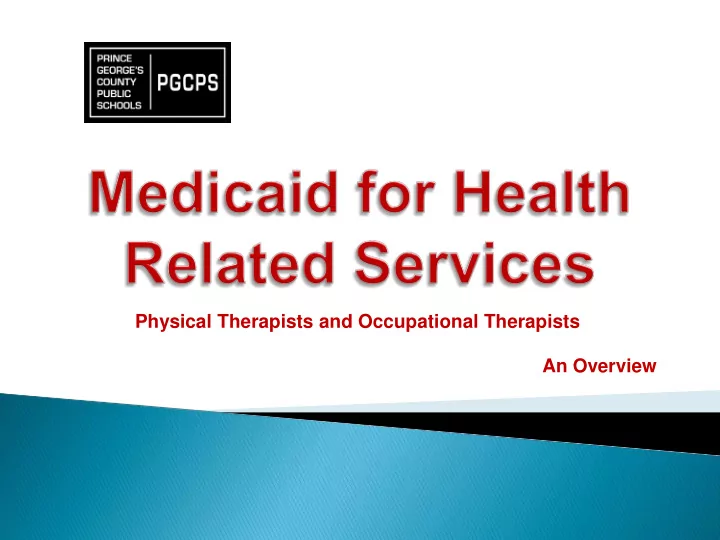 PRINCE GEORGE'S COUNTY PUBLIC SCHOOLS PGCPS

Medicaid for Health Related Services

Physical Therapists and Occupational Therapists

An Overview